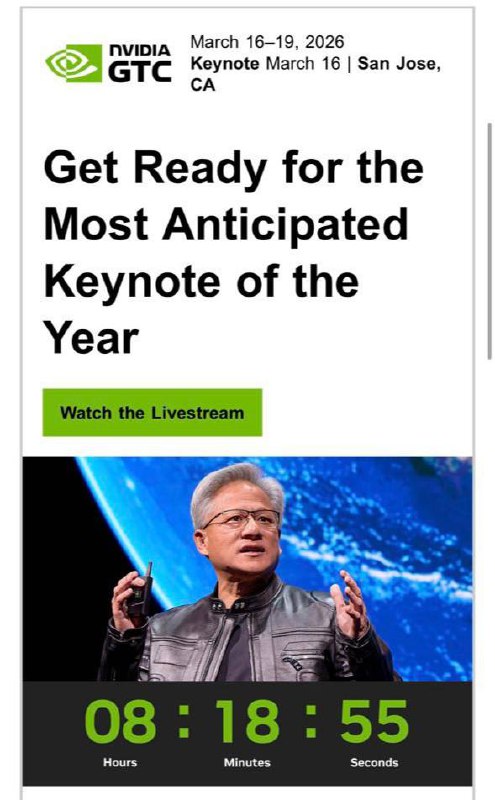 NVIDIA GTC

March 16–19, 2026
Keynote March 16 | San Jose, CA

Get Ready for the Most Anticipated Keynote of the Year

Watch the Livestream

08 : 18 : 55
Hours Minutes Seconds